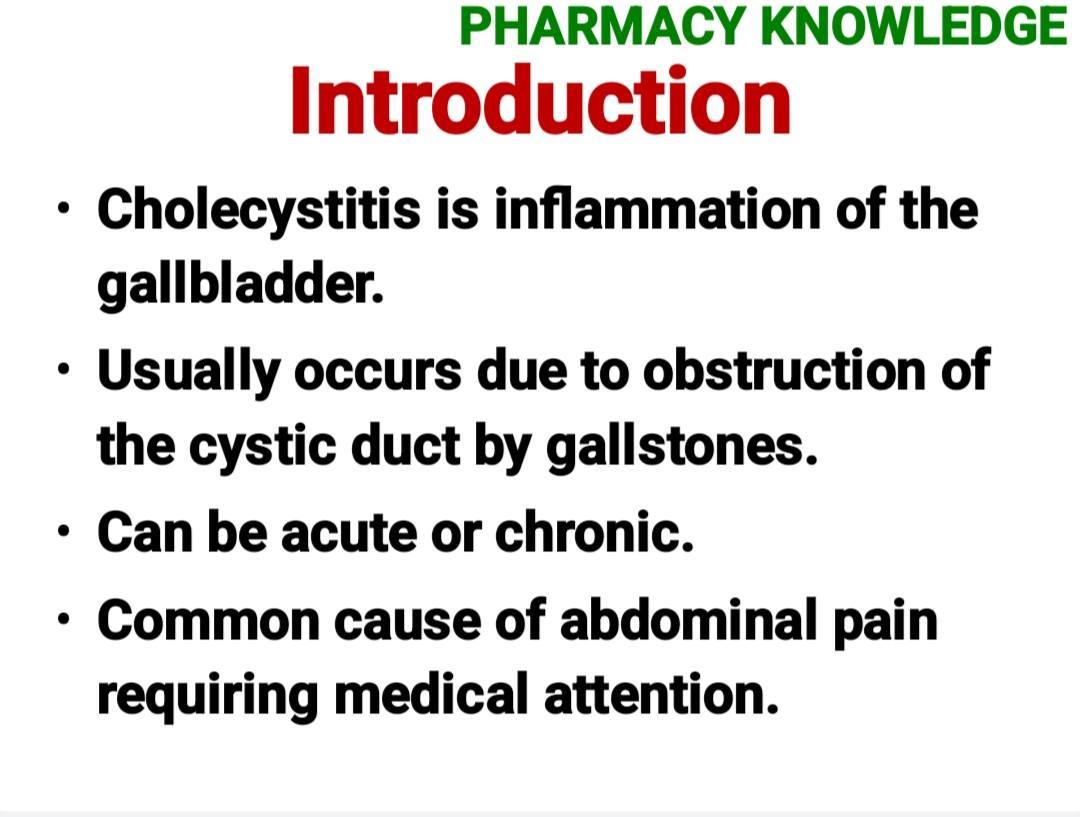 PHARMACY KNOWLEDGE

Introduction

• Cholecystitis is inflammation of the gallbladder.

• Usually occurs due to obstruction of the cystic duct by gallstones.

• Can be acute or chronic.

• Common cause of abdominal pain requiring medical attention.